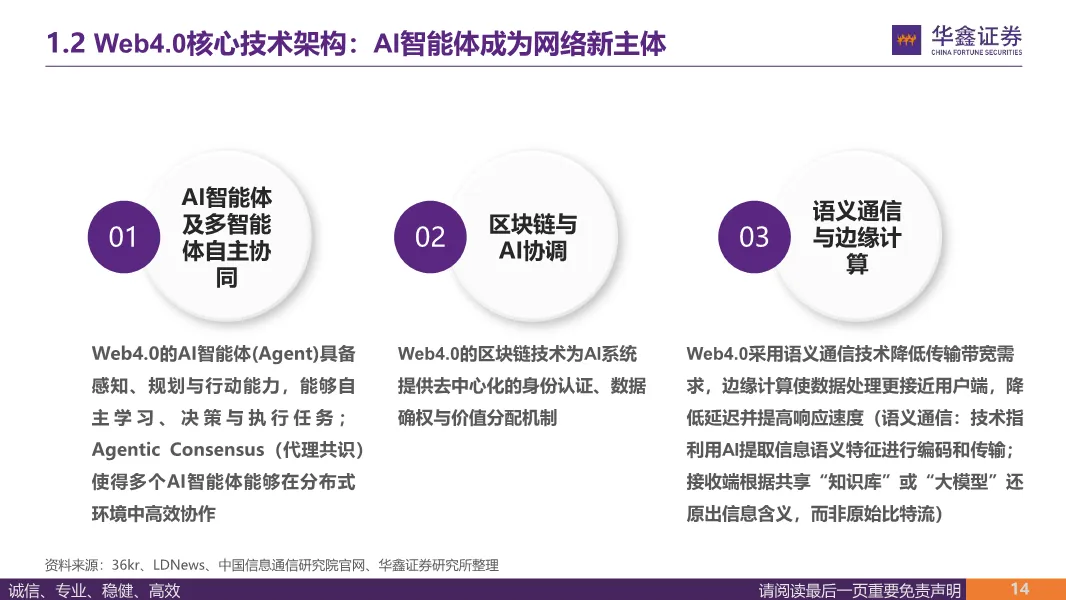 1.2 Web4.0核心技术架构：AI智能体成为网络新主体

华鑫证券
CHINA FORTUNE SECURITIES

01
AI智能体及多智能体自主协同

02
区块链与AI协调

03
语义通信与边缘计算

Web4.0的AI智能体(Agent)具备感知、规划与行动能力，能够自主学习、决策与执行任务；Agentic Consensus（代理共识）使得多个AI智能体能够在分布式环境中高效协作

Web4.0的区块链技术为AI系统提供去中心化的身份认证、数据确权与价值分配机制

Web4.0采用语义通信技术降低传输带宽需求，边缘计算使数据处理更接近用户端，降低延迟并提高响应速度（语义通信：技术指利用AI提取信息语义特征进行编码和传输；接收端根据共享“知识库”或“大模型”还原出信息含义，而非原始比特流）

资料来源：36kr、LDNews、中国信息通信研究院官网、华鑫证券研究所整理

诚信、专业、稳健、高效

请阅读最后一页重要免责声明

14